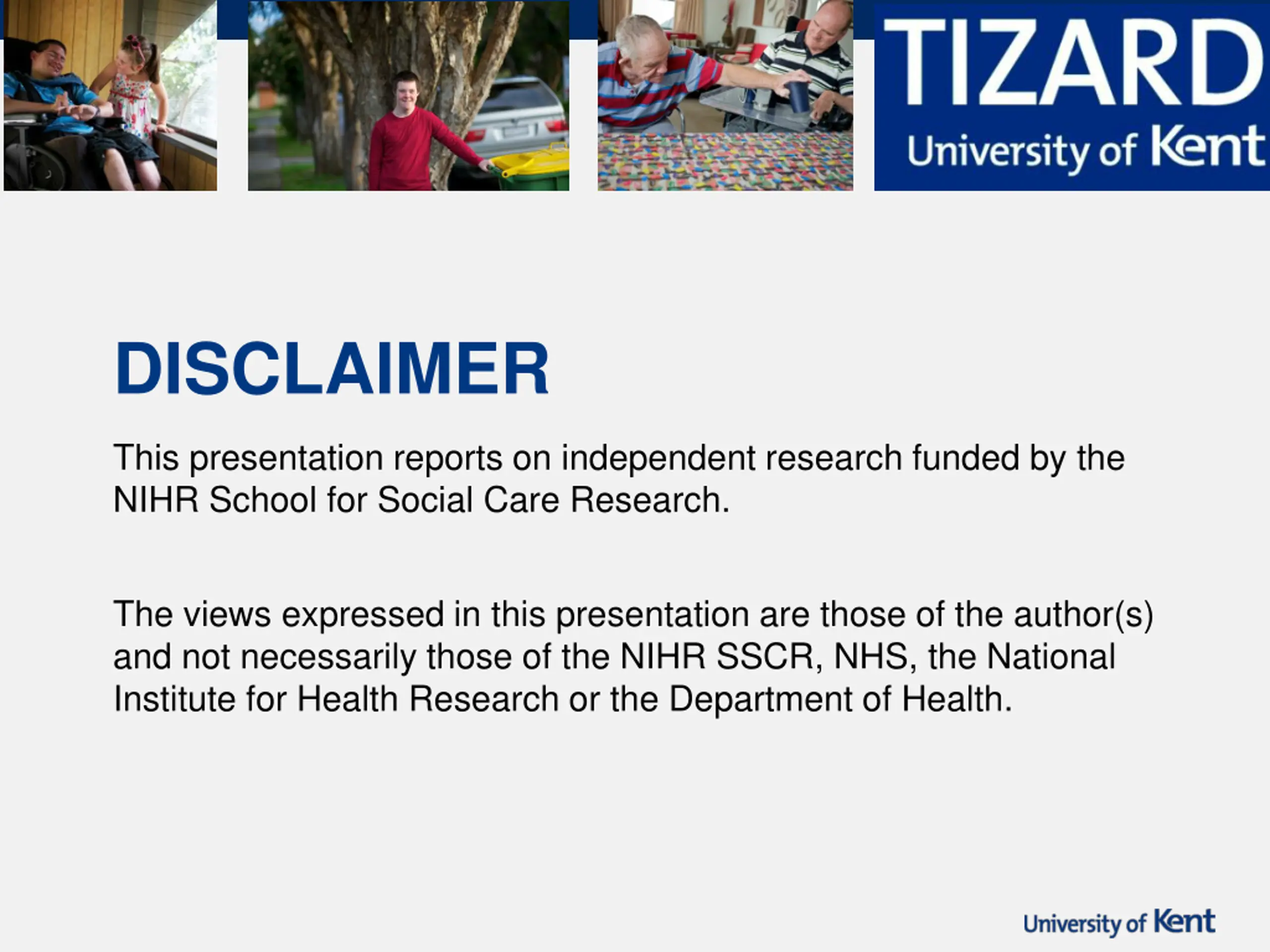 TIZARD
University of Kent

DISCLAIMER

This presentation reports on independent research funded by the NIHR School for Social Care Research.

The views expressed in this presentation are those of the author(s) and not necessarily those of the NIHR SSCR, NHS, the National Institute for Health Research or the Department of Health.

University of Kent